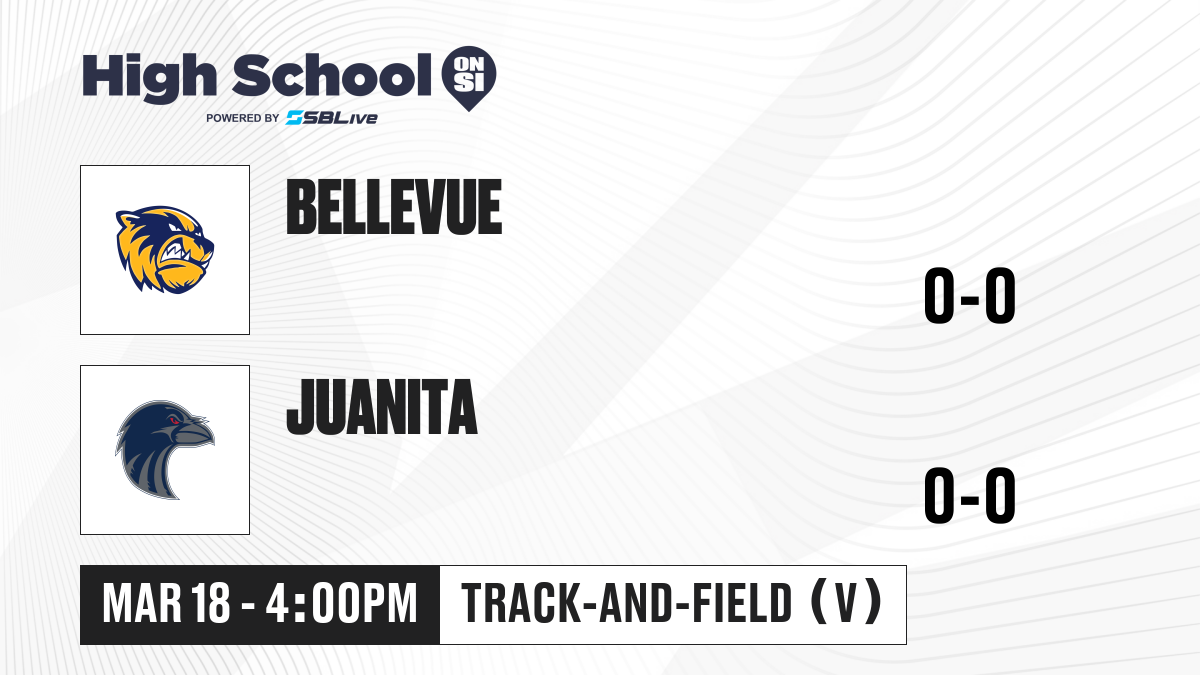 High School ON SI
POWERED BY SBLive

BELLEVUE

0-0

JUANITA

0-0

MAR 18 - 4:00PM

TRACK-AND-FIELD (V)